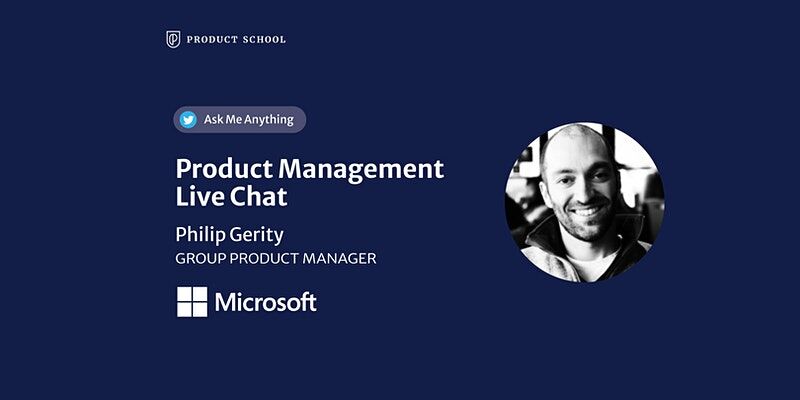 PRODUCT SCHOOL

Ask Me Anything

Product Management Live Chat

Philip Gerity

GROUP PRODUCT MANAGER

Microsoft